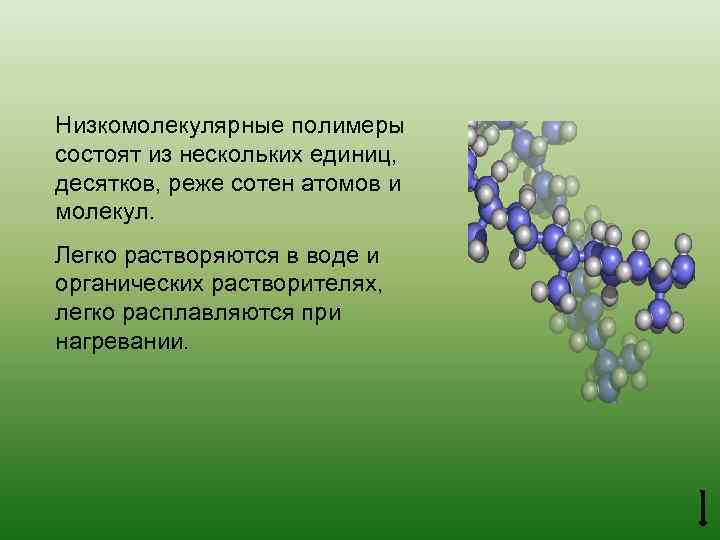 Низкомолекулярные полимеры состоят из нескольких единиц, десятков, реже сотен атомов и молекул.

Легко растворяются в воде и органических растворителях, легко расплавляются при нагревании.